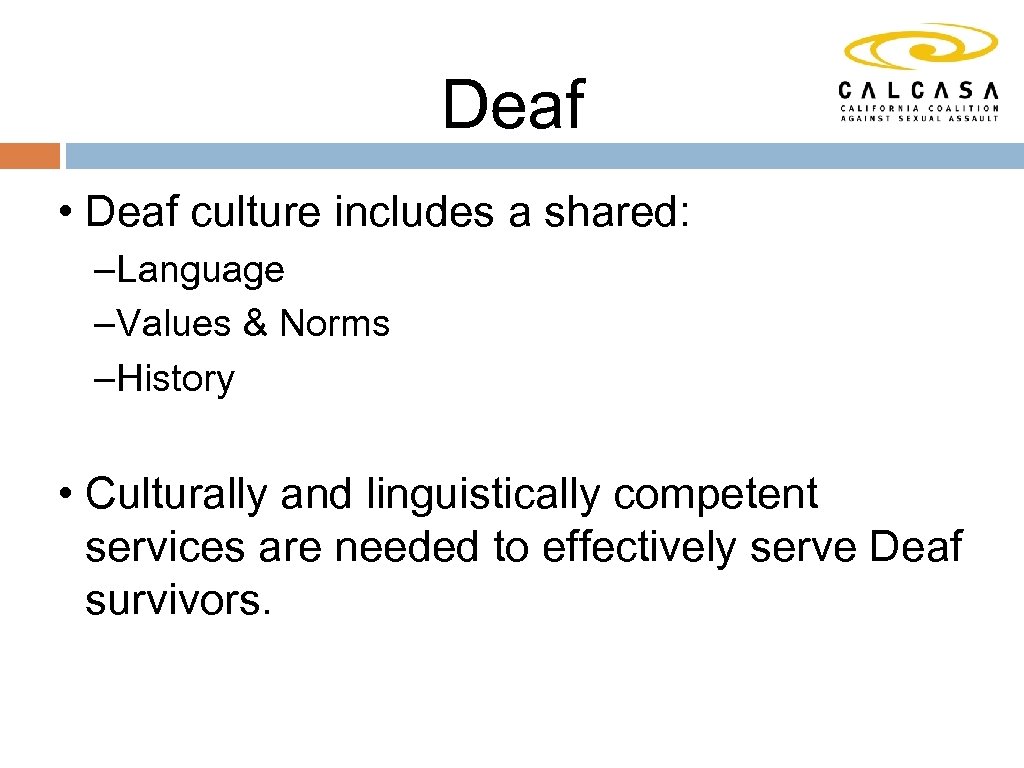 Deaf

CALCASA
CALIFORNIA COALITION AGAINST SEXUAL ASSAULT

• Deaf culture includes a shared:
–Language
–Values & Norms
–History

• Culturally and linguistically competent services are needed to effectively serve Deaf survivors.